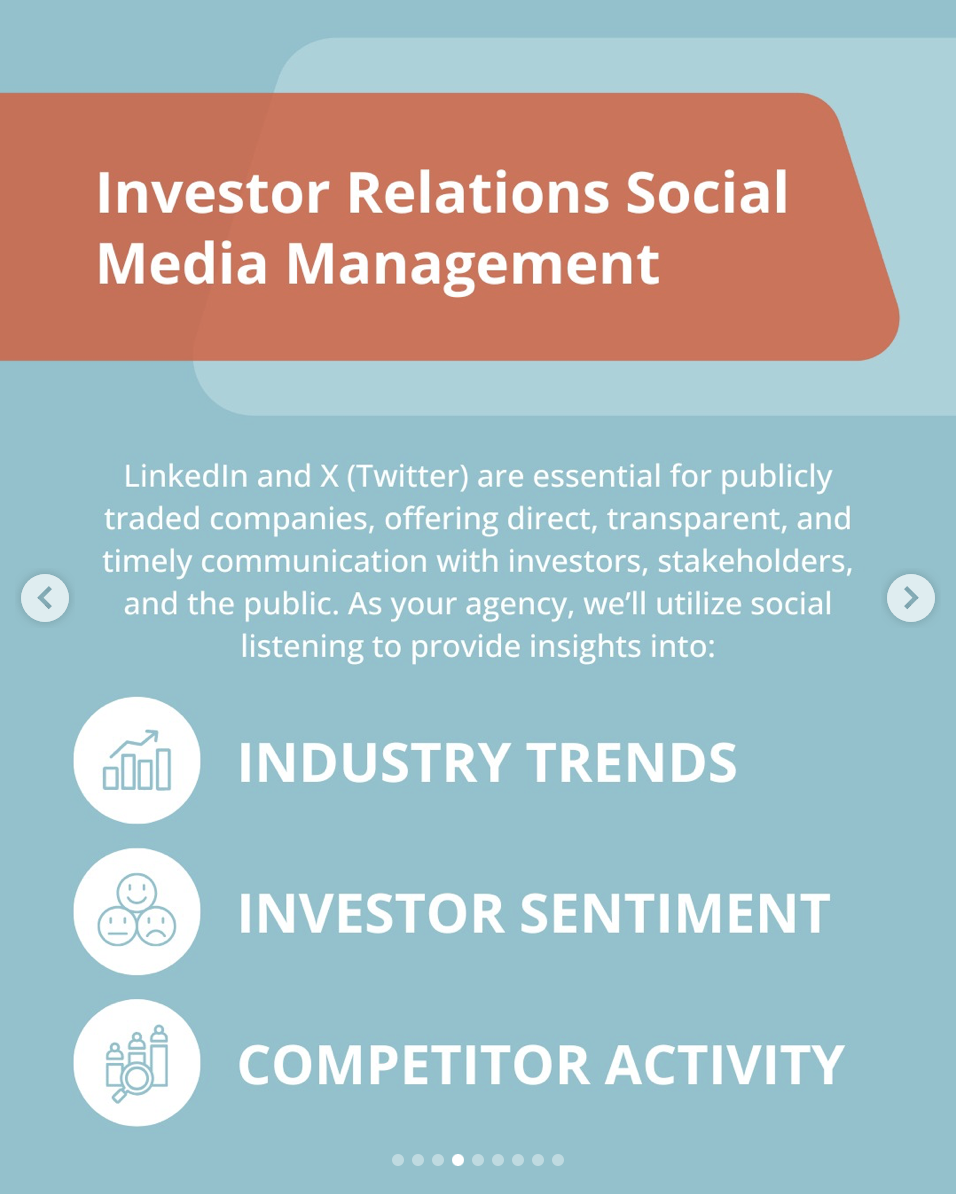 Investor Relations Social Media Management

LinkedIn and X (Twitter) are essential for publicly traded companies, offering direct, transparent, and timely communication with investors, stakeholders, and the public. As your agency, we'll utilize social listening to provide insights into:

INDUSTRY TRENDS

INVESTOR SENTIMENT

COMPETITOR ACTIVITY